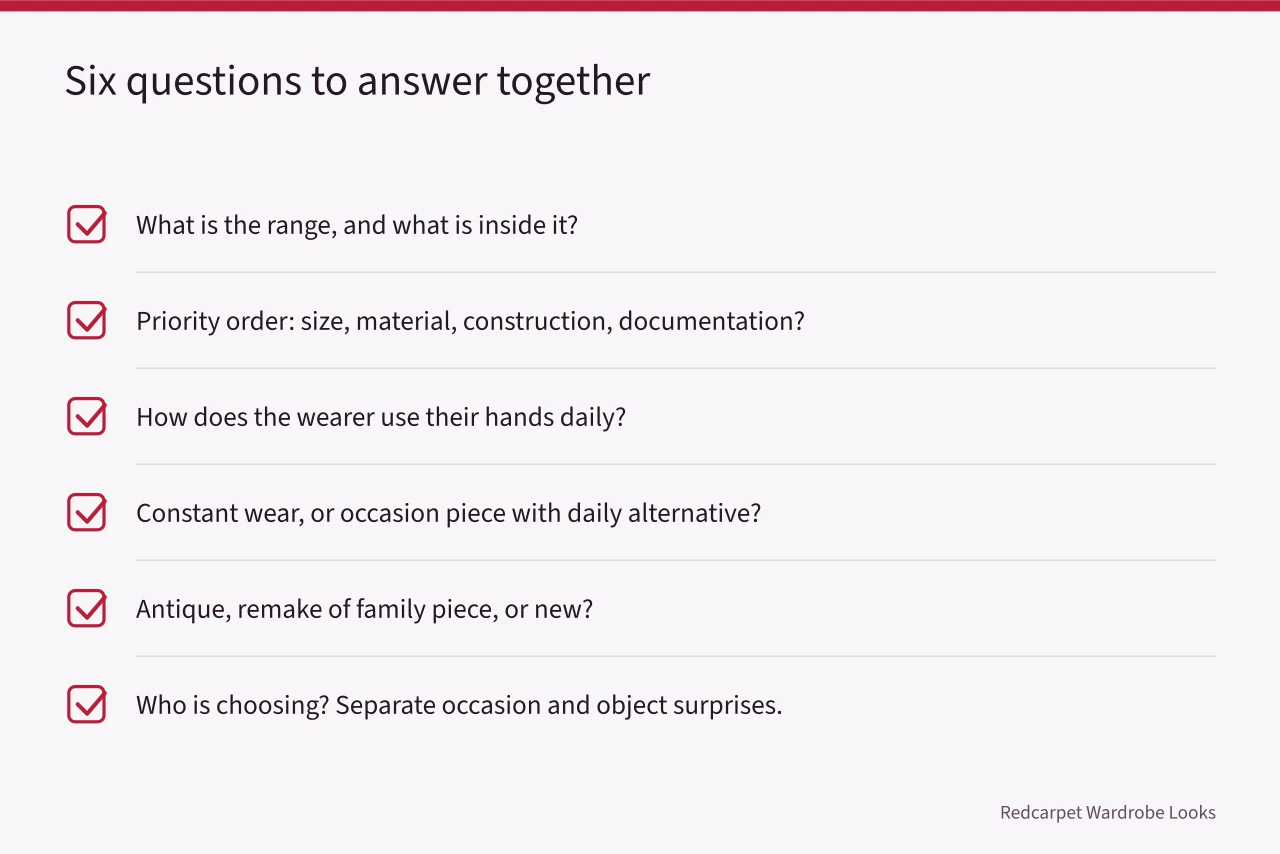 Six questions to answer together

What is the range, and what is inside it?

Priority order: size, material, construction, documentation?

How does the wearer use their hands daily?

Constant wear, or occasion piece with daily alternative?

Antique, remake of family piece, or new?

Who is choosing? Separate occasion and object surprises.

Redcarpet Wardrobe Looks